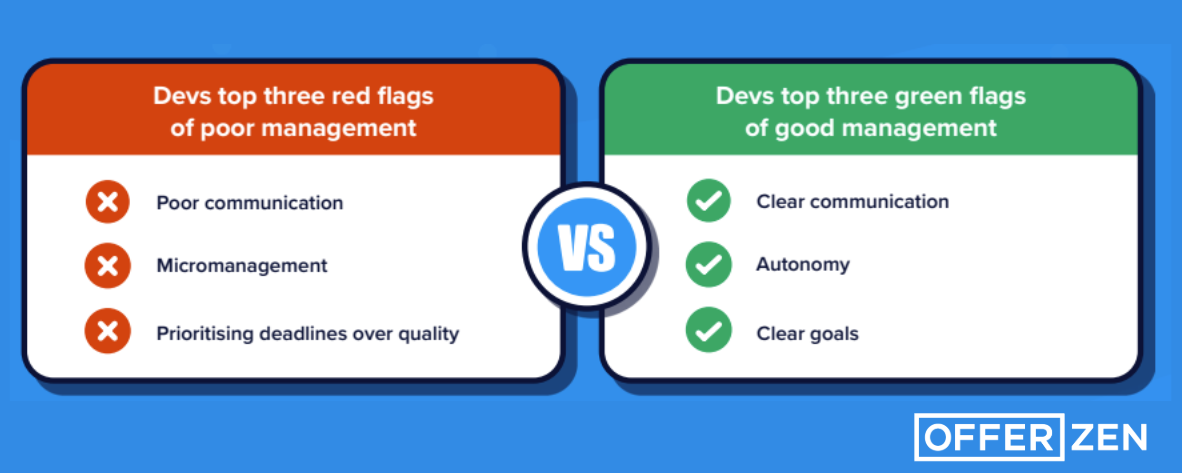 Devs top three red flags of poor management

Poor communication

Micromanagement

Prioritising deadlines over quality

VS

Devs top three green flags of good management

Clear communication

Autonomy

Clear goals

OFFER ZEN